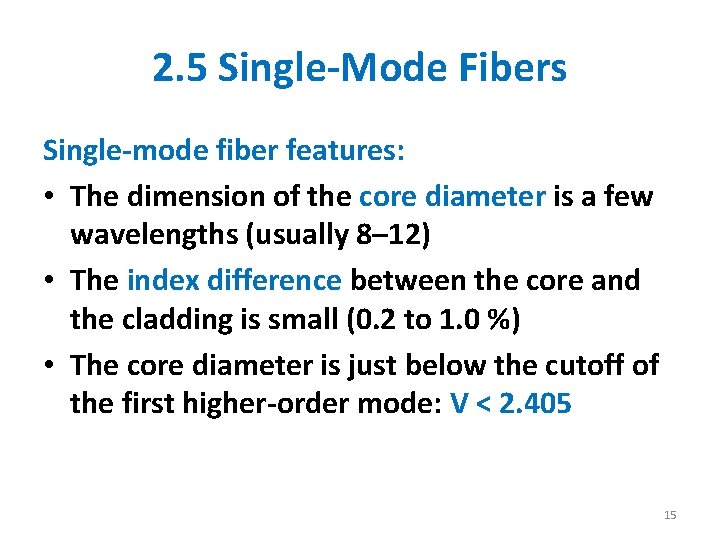 2.5 Single-Mode Fibers

Single-mode fiber features:

• The dimension of the core diameter is a few wavelengths (usually 8–12)

• The index difference between the core and the cladding is small (0.2 to 1.0 %)

• The core diameter is just below the cutoff of the first higher-order mode: V < 2.405

15